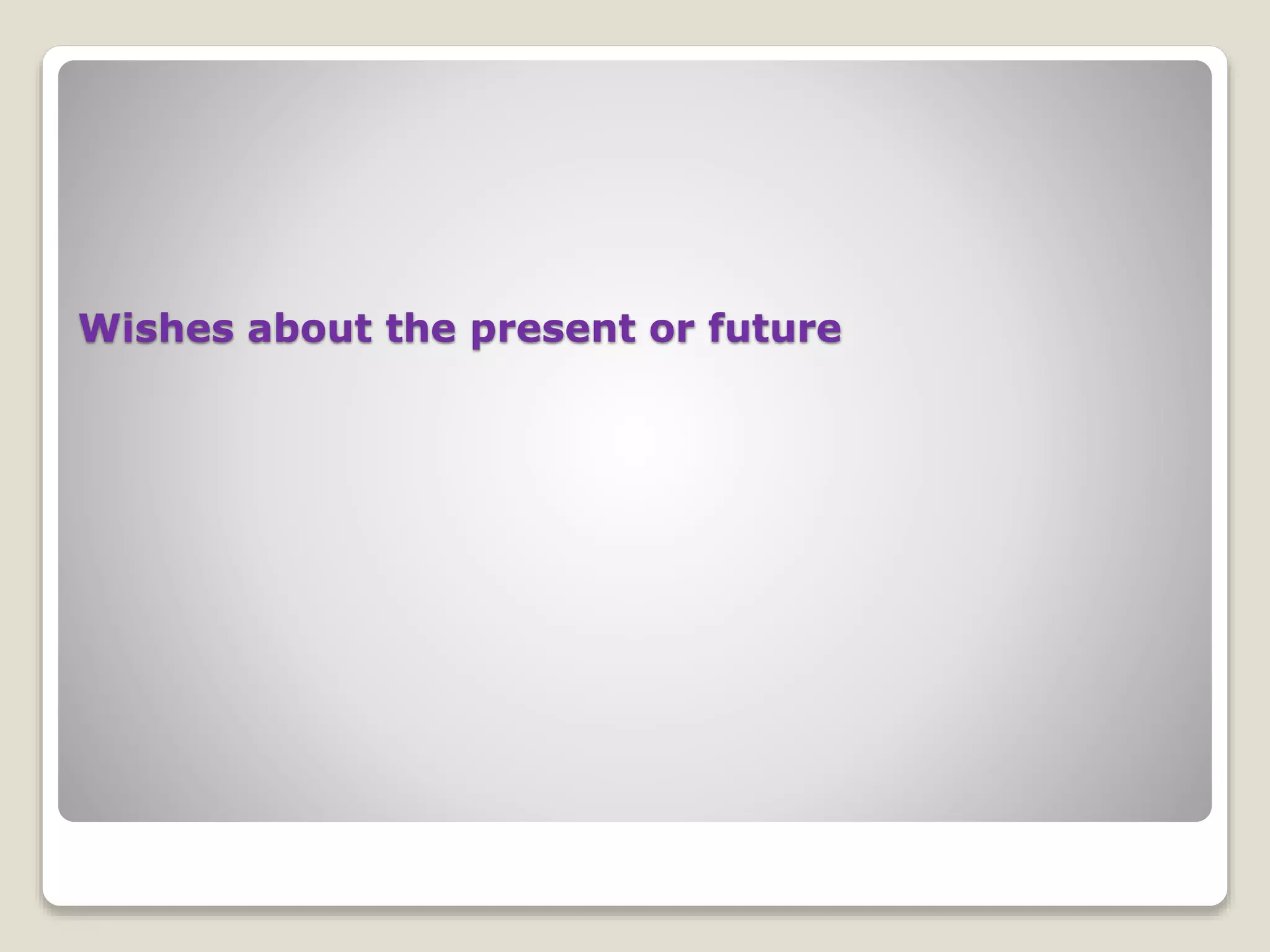 Wishes about the present or future